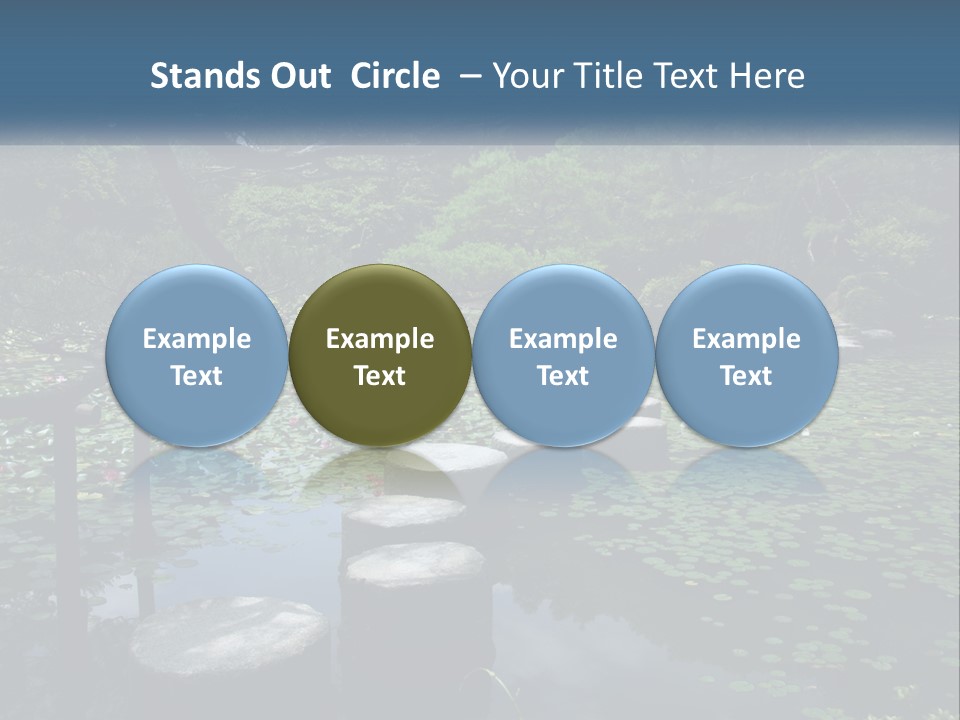 Stands Out Circle – Your Title Text Here

Example Text

Example Text

Example Text

Example Text